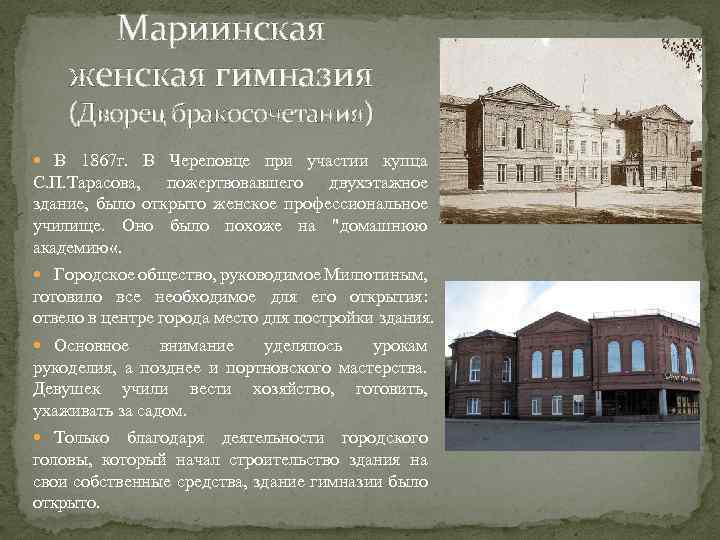 Мариинская женская гимназия (Дворец бракосочетания)

В 1867г. В Череповце при участии купца С.П.Тарасова, пожертвовавшего двухэтажное здание, было открыто женское профессиональное училище. Оно было похоже на "домашнюю академию«.

Городское общество, руководимое Милютиным, готовило все необходимое для его открытия: отвело в центре города место для постройки здания.

Основное внимание уделялось урокам рукоделия, а позднее и портновского мастерства. Девушек учили вести хозяйство, готовить, ухаживать за садом.

Только благодаря деятельности городского головы, который начал строительство здания на свои собственные средства, здание гимназии было открыто.